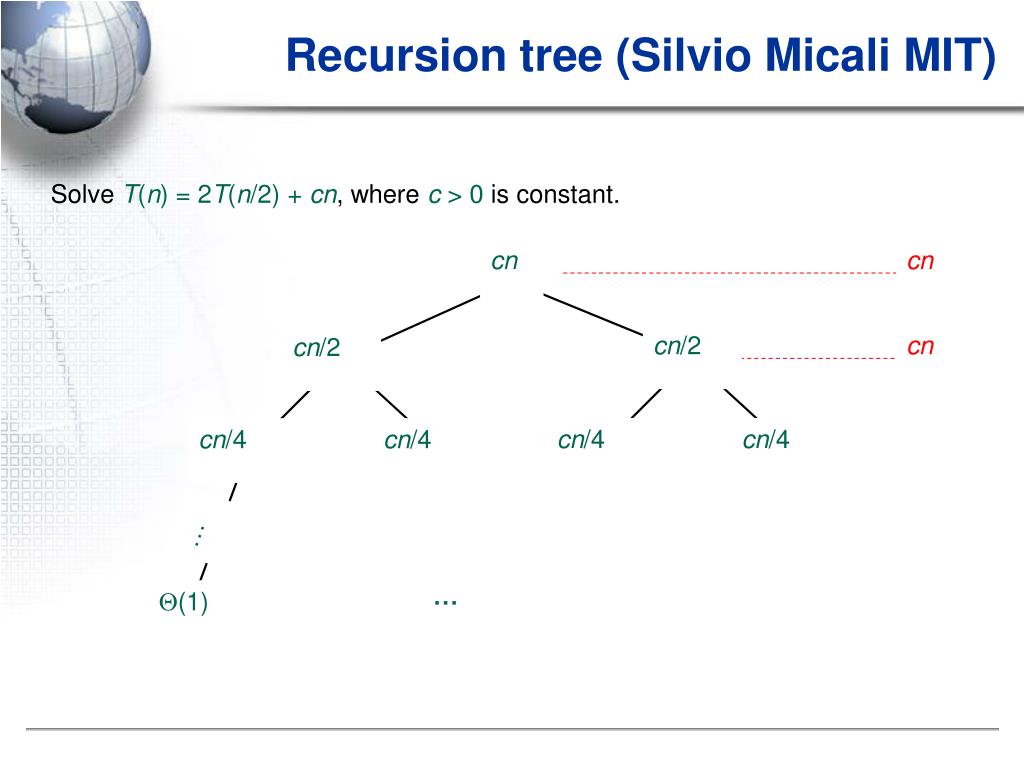 Recursion tree (Silvio Micali MIT)

Solve $T(n) = 2T(n/2) + cn$, where $c > 0$ is constant.

$cn$ $cn$

$cn/2$ $cn/2$ $cn$

$cn/4$ $cn/4$ $cn/4$ $cn/4$

$\vdots$

$\Theta(1)$ …